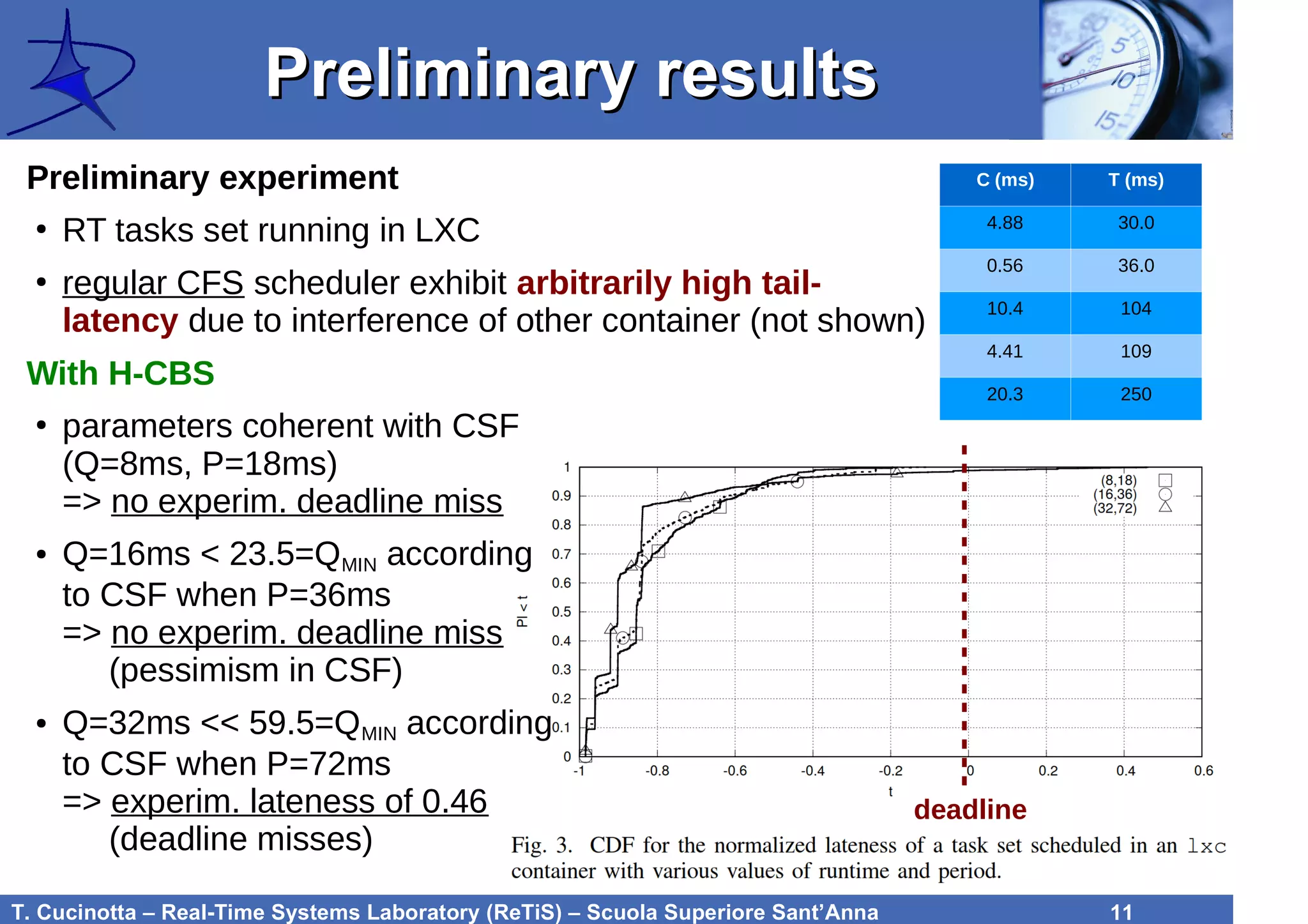 Preliminary results

Preliminary experiment

• RT tasks set running in LXC

• regular CFS scheduler exhibit arbitrarily high tail-latency due to interference of other container (not shown)

With H-CBS

• parameters coherent with CSF (Q=8ms, P=18ms) => no experim. deadline miss

• Q=16ms < 23.5=$Q_{MIN}$ according to CSF when P=36ms => no experim. deadline miss (pessimism in CSF)

• Q=32ms << 59.5=$Q_{MIN}$ according to CSF when P=72ms => experim. lateness of 0.46 (deadline misses)

| C (ms) | T (ms) |
|---|---|
| 4.88 | 30.0 |
| 0.56 | 36.0 |
| 10.4 | 104 |
| 4.41 | 109 |
| 20.3 | 250 |

1
0.9
0.8
0.7
0.6
0.5
0.4
0.3
0.2
0.1
0
Pl < t
-1 -0.8 -0.6 -0.4 -0.2 0 0.2 0.4 0.6
t
(8,18)
(16,36)
(32,72)

deadline

Fig. 3. CDF for the normalized lateness of a task set scheduled in an lxc container with various values of runtime and period.

T. Cucinotta – Real-Time Systems Laboratory (ReTiS) – Scuola Superiore Sant'Anna 11